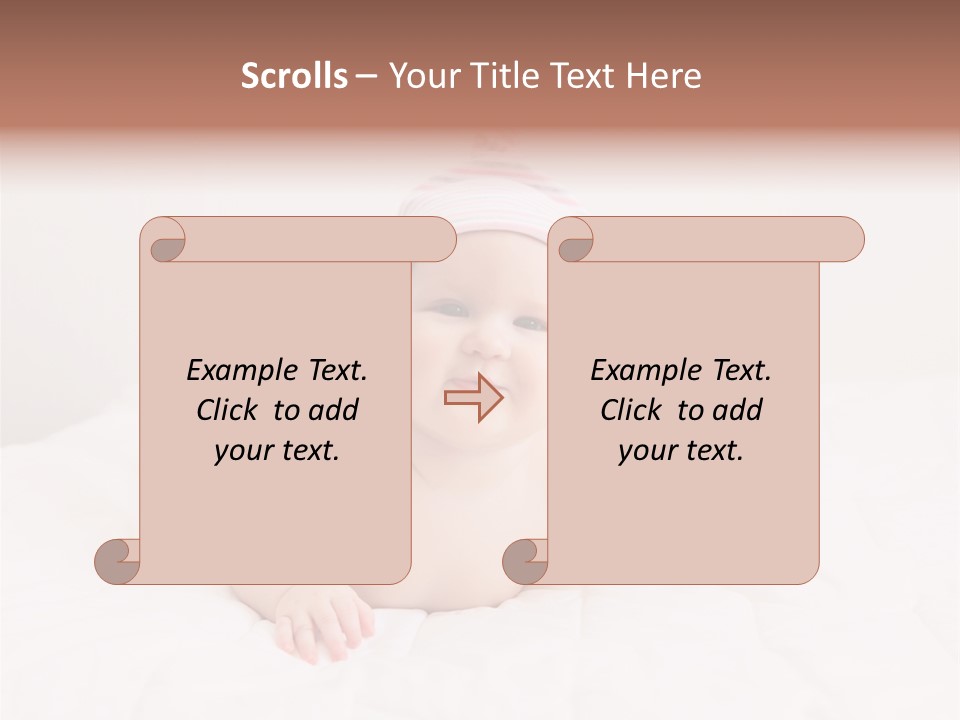 Scrolls – Your Title Text Here

Example Text. Click to add your text.

Example Text. Click to add your text.